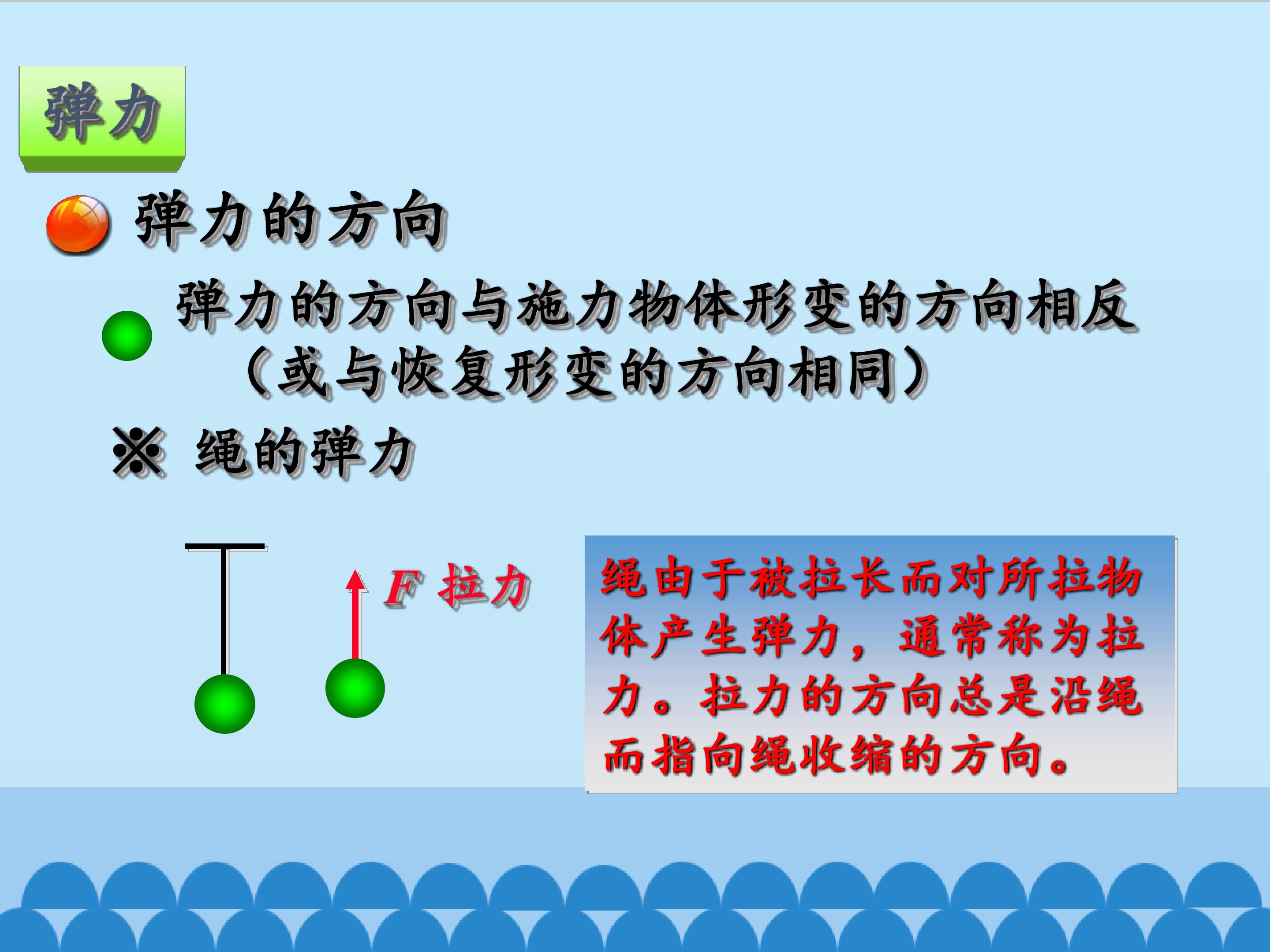 弹力

弹力的方向

弹力的方向与施力物体形变的方向相反（或与恢复形变的方向相同）

※ 绳的弹力

$F$ 拉力

绳由于被拉长而对所拉物体产生弹力，通常称为拉力。拉力的方向总是沿绳而指向绳收缩的方向。